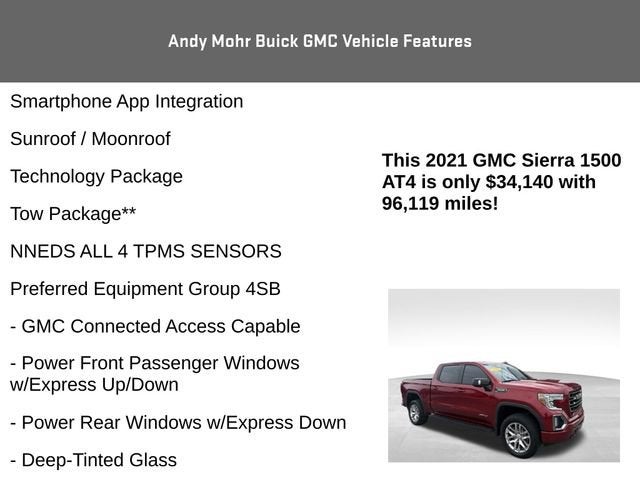 Andy Mohr Buick GMC Vehicle Features

Smartphone App Integration

Sunroof / Moonroof

Technology Package

Tow Package**

NNEDS ALL 4 TPMS SENSORS

Preferred Equipment Group 4SB

- GMC Connected Access Capable

- Power Front Passenger Windows w/Express Up/Down

- Power Rear Windows w/Express Down

- Deep-Tinted Glass

This 2021 GMC Sierra 1500 AT4 is only $34,140 with 96,119 miles!